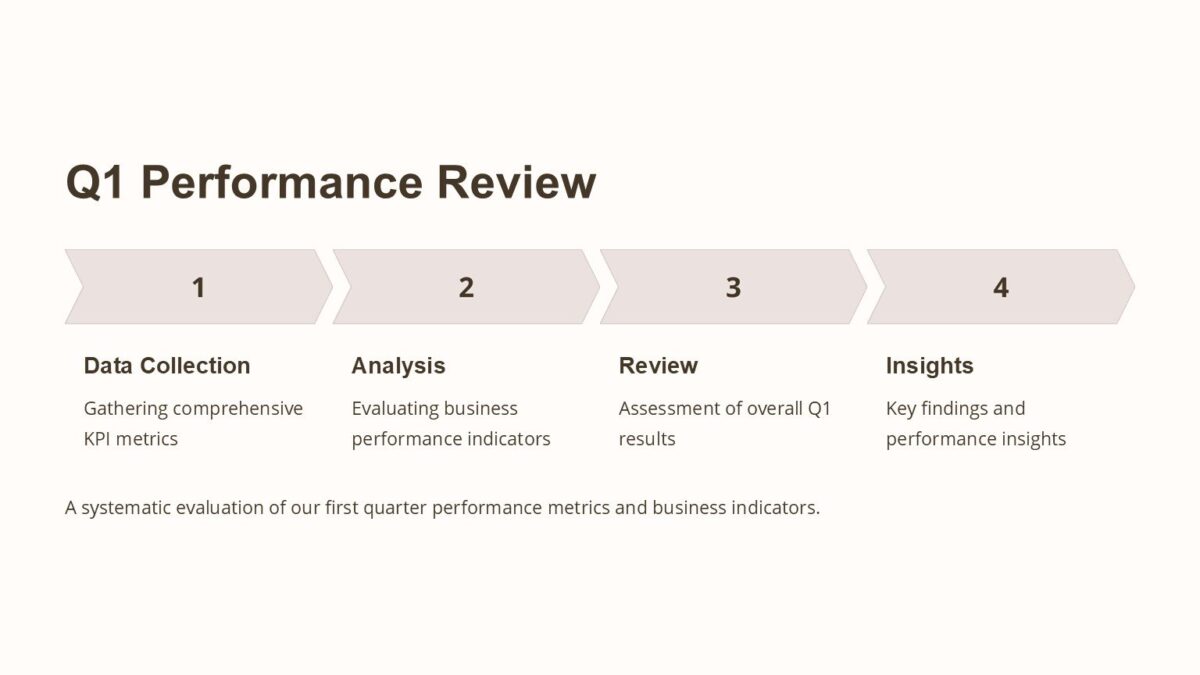 Q1 Performance Review

1

Data Collection

Gathering comprehensive KPI metrics

2

Analysis

Evaluating business performance indicators

3

Review

Assessment of overall Q1 results

4

Insights

Key findings and performance insights

A systematic evaluation of our first quarter performance metrics and business indicators.